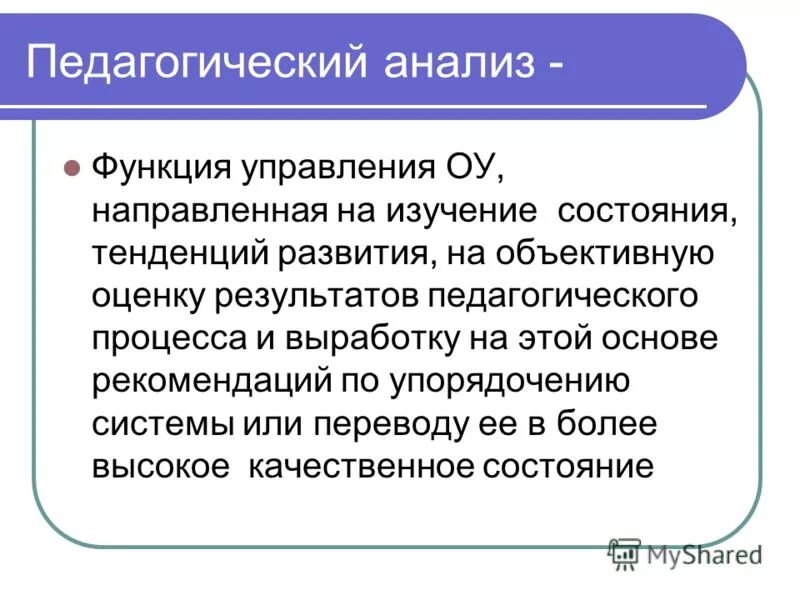 Педагогический анализ -

Функция управления ОУ, направленная на изучение состояния, тенденций развития, на объективную оценку результатов педагогического процесса и выработку на этой основе рекомендаций по упорядочению системы или переводу ее в более высокое качественное состояние

MyShared